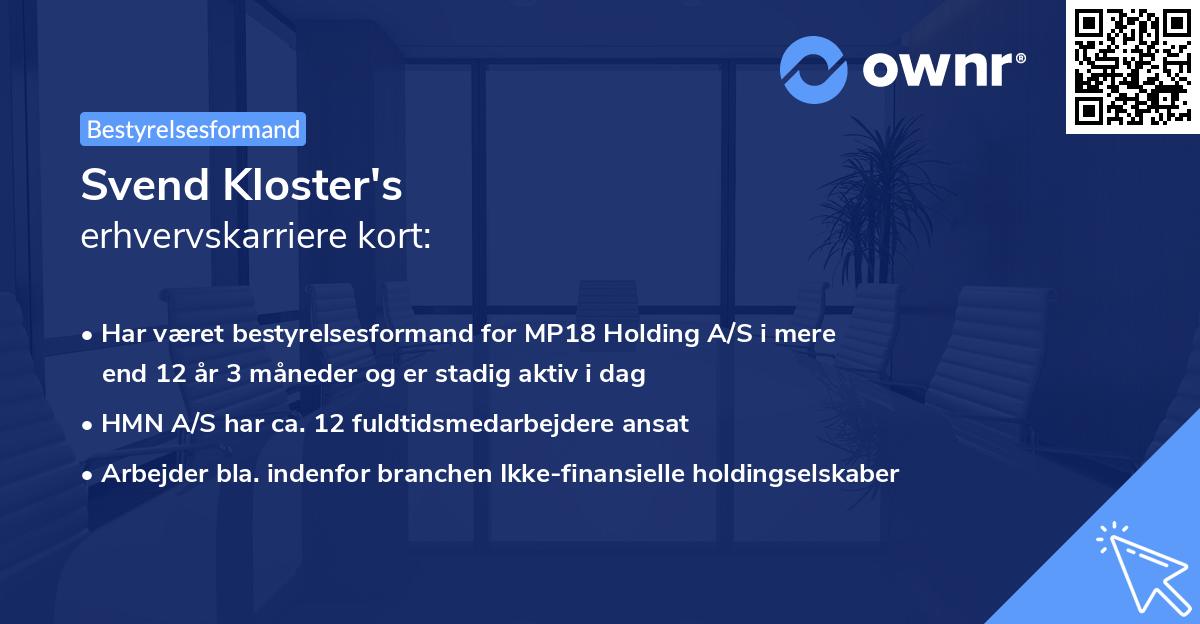 ownr®

Bestyrelsesformand

Svend Kloster's
erhvervskarriere kort:

• Har været bestyrelsesformand for MP18 Holding A/S i mere end 12 år 3 måneder og er stadig aktiv i dag

• HMN A/S har ca. 12 fuldtidsmedarbejdere ansat

• Arbejder bla. indenfor branchen Ikke-finansielle holdingselskaber